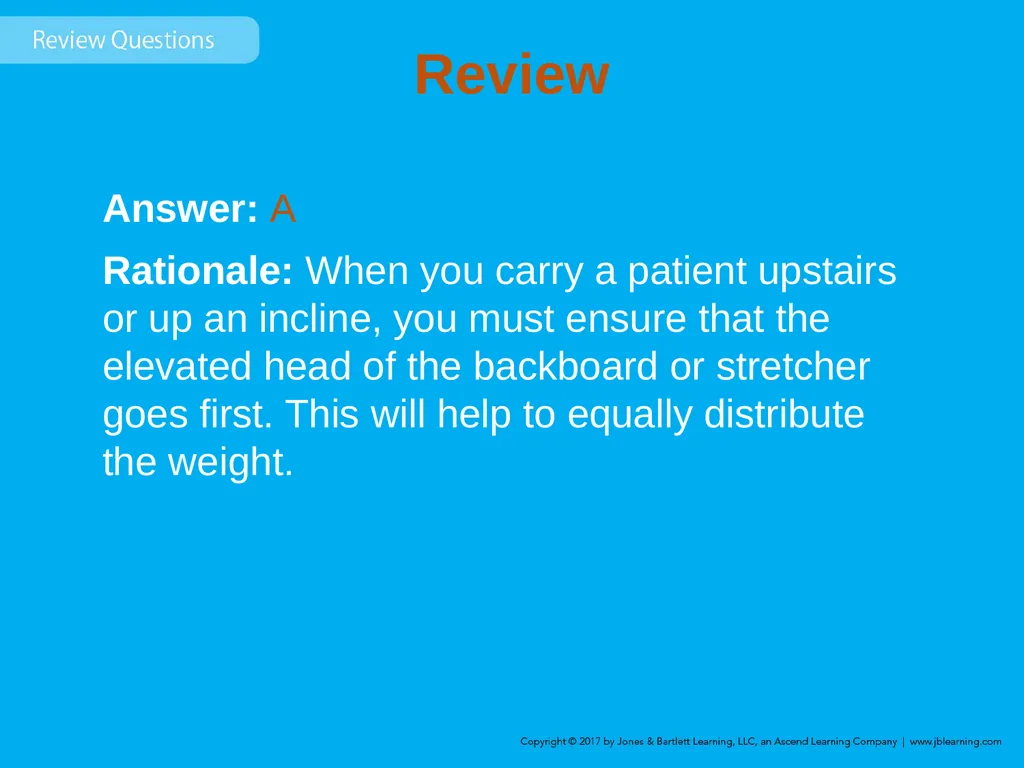 Review Questions

Review

Answer: A

Rationale: When you carry a patient upstairs or up an incline, you must ensure that the elevated head of the backboard or stretcher goes first. This will help to equally distribute the weight.

Copyright © 2017 by Jones & Bartlett Learning, LLC, an Ascend Learning Company | www.jblearning.com